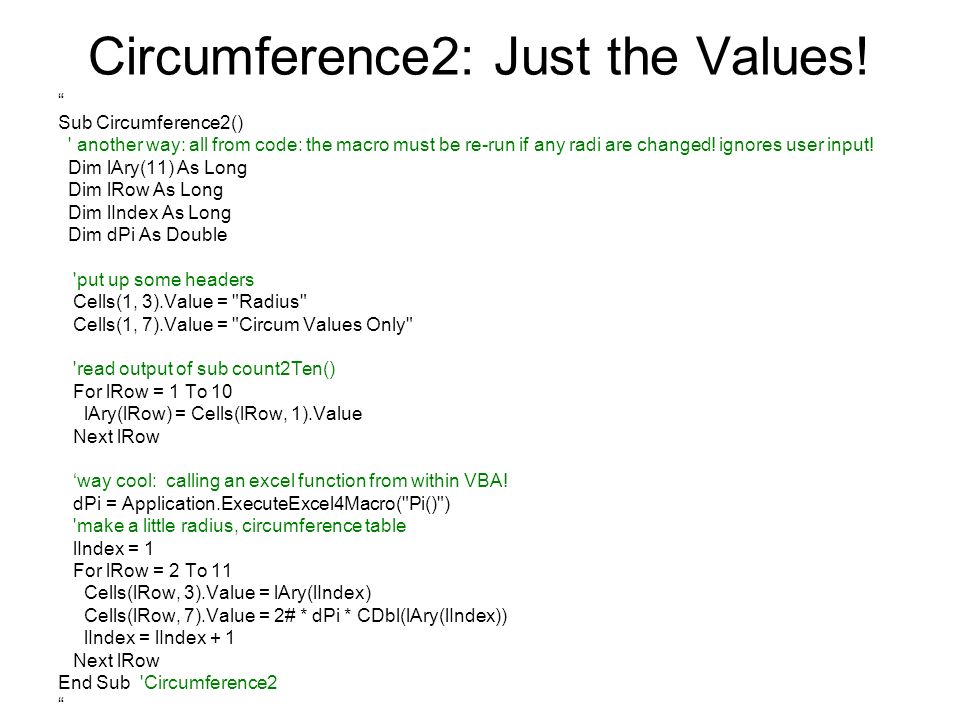 Circumference2: Just the Values!

“

Sub Circumference2()
' another way: all from code: the macro must be re-run if any radi are changed! ignores user input!
Dim lAry(11) As Long
Dim lRow As Long
Dim lIndex As Long
Dim dPi As Double

'put up some headers
Cells(1, 3).Value = "Radius"
Cells(1, 7).Value = "Circum Values Only"

'read output of sub count2Ten()
For lRow = 1 To 10
lAry(lRow) = Cells(lRow, 1).Value
Next lRow

‘way cool: calling an excel function from within VBA!
dPi = Application.ExecuteExcel4Macro("Pi()")
'make a little radius, circumference table
lIndex = 1
For lRow = 2 To 11
Cells(lRow, 3).Value = lAry(lIndex)
Cells(lRow, 7).Value = 2# * dPi * CDbl(lAry(lIndex))
lIndex = lIndex + 1
Next lRow
End Sub 'Circumference2

“